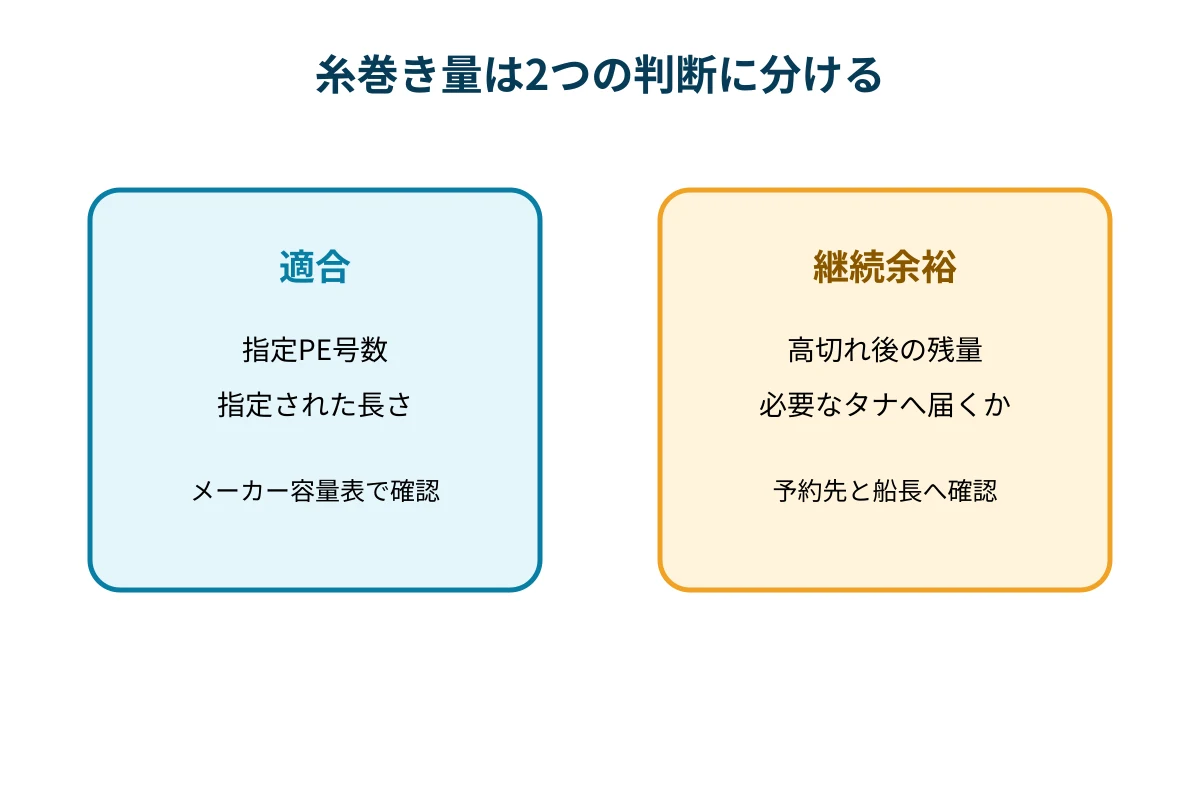 糸巻き量は2つの判断に分ける

適合

指定PE号数
指定された長さ

メーカー容量表で確認

継続余裕

高切れ後の残量
必要なタナへ届くか

予約先と船長へ確認